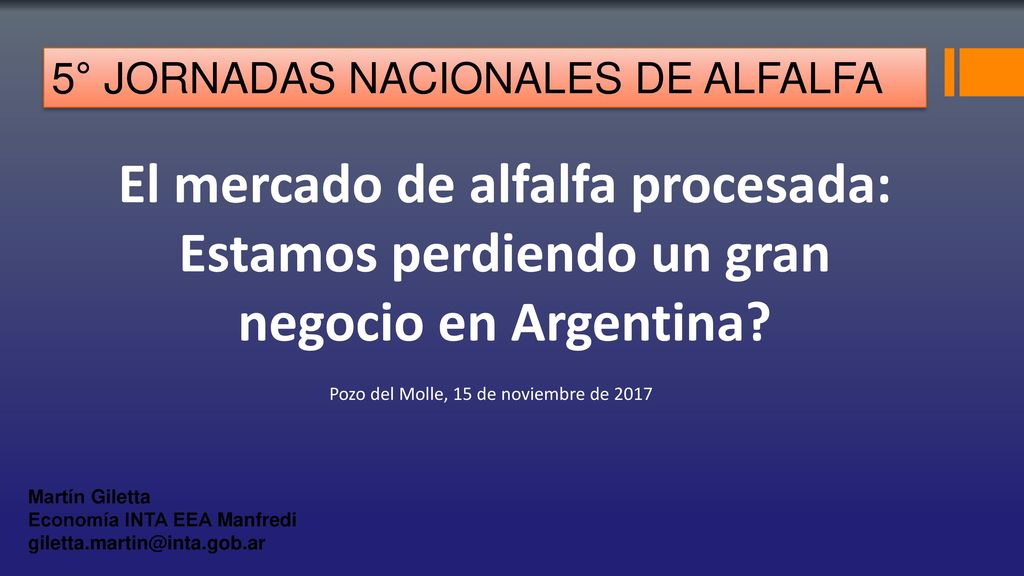 5° JORNADAS NACIONALES DE ALFALFA

El mercado de alfalfa procesada: Estamos perdiendo un gran negocio en Argentina?

Pozo del Molle, 15 de noviembre de 2017

Martín Giletta
Economía INTA EEA Manfredi
giletta.martin@inta.gob.ar